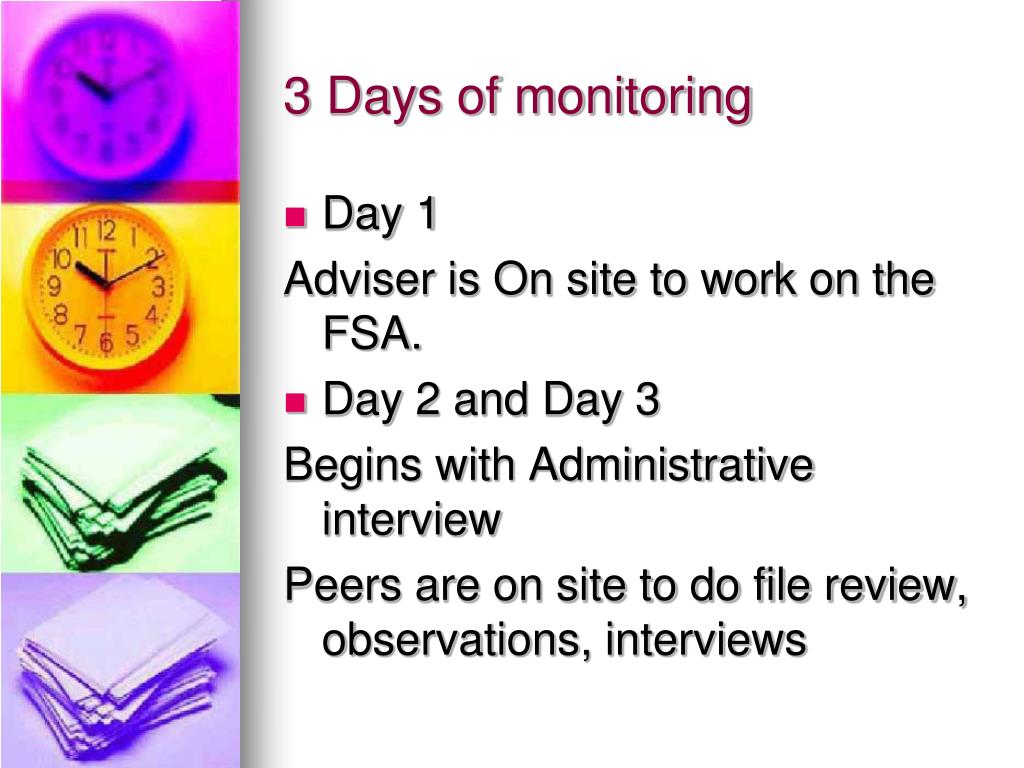 3 Days of monitoring

Day 1

Adviser is On site to work on the FSA.

Day 2 and Day 3

Begins with Administrative interview

Peers are on site to do file review, observations, interviews